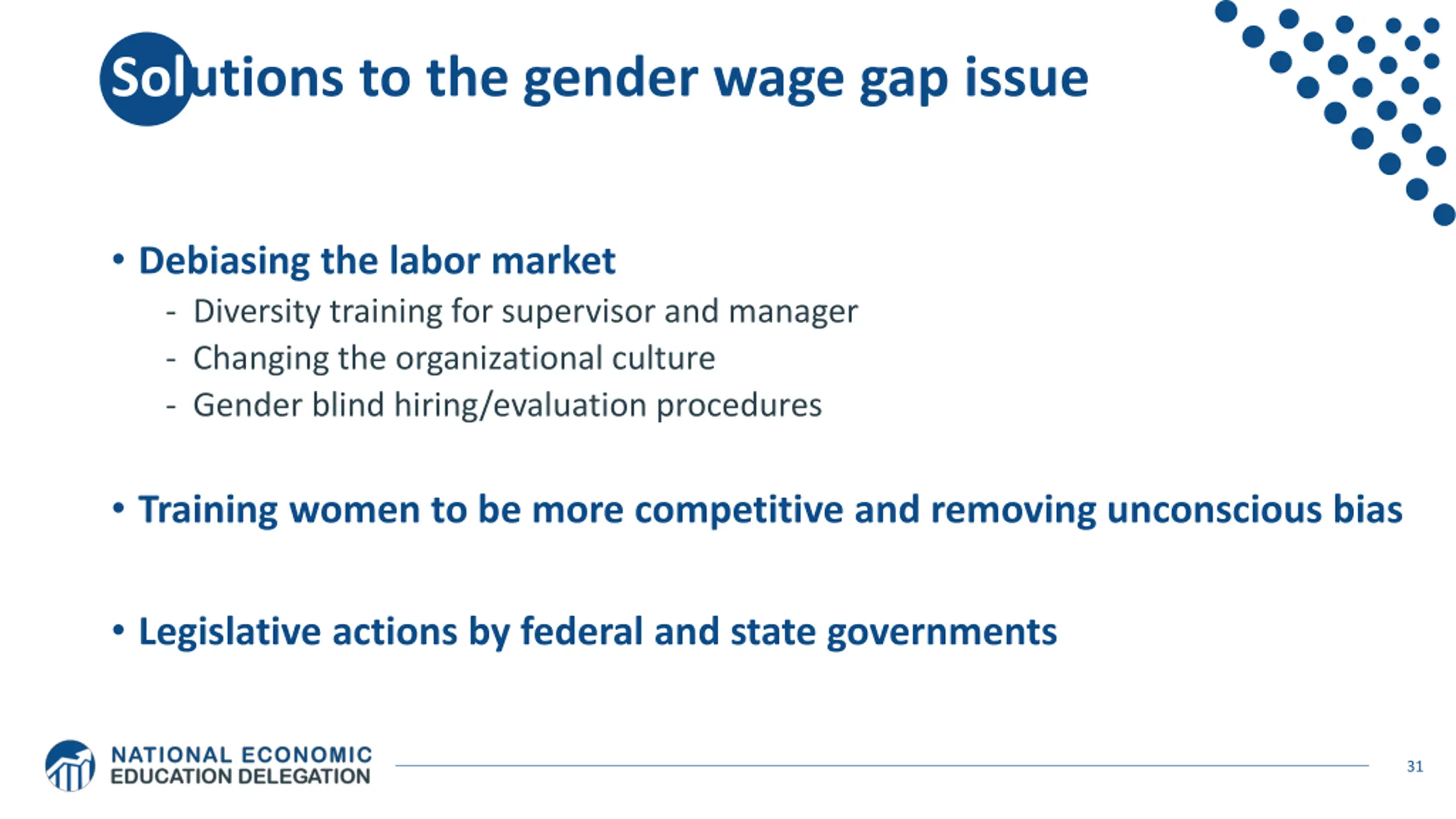 Solutions to the gender wage gap issue

• Debiasing the labor market
- Diversity training for supervisor and manager
- Changing the organizational culture
- Gender blind hiring/evaluation procedures

• Training women to be more competitive and removing unconscious bias

• Legislative actions by federal and state governments

NATIONAL ECONOMIC EDUCATION DELEGATION

31